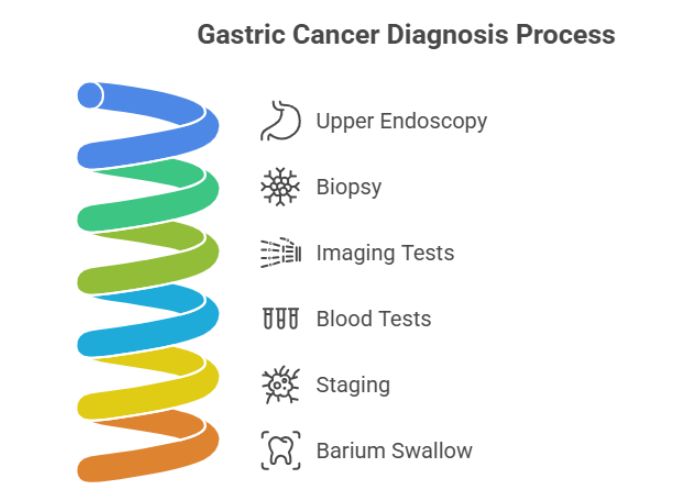 Gastric Cancer Diagnosis Process

Upper Endoscopy

Biopsy

Imaging Tests

Blood Tests

Staging

Barium Swallow